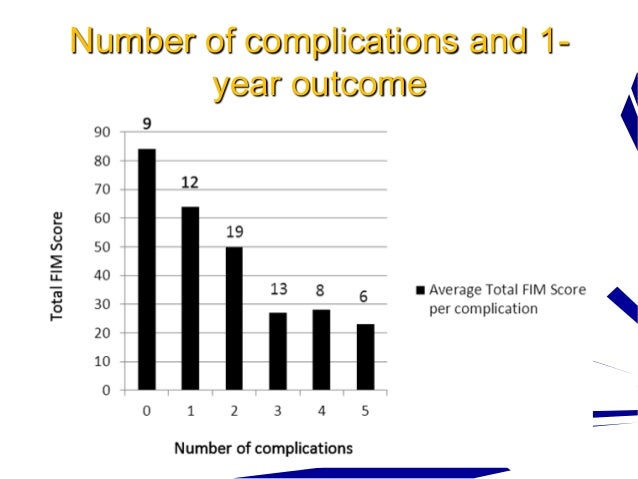 Number of complications and 1-year outcome

Total FIM Score

90
80
70
60
50
40
30
20
10
0

9
12
19
13
8
6

0 1 2 3 4 5

Number of complications

Average Total FIM Score per complication